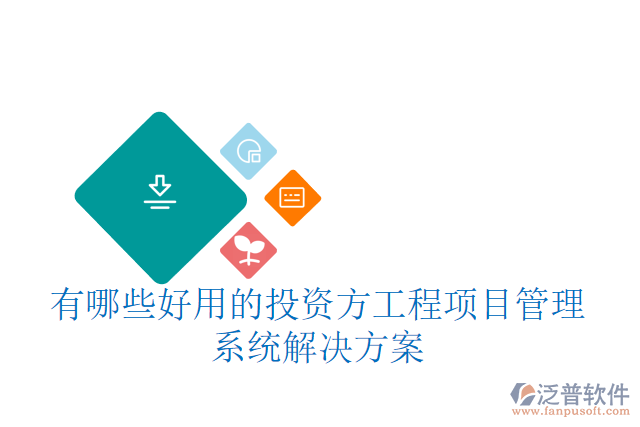 有哪些好用的投资方工程项目管理系统解决方案

泛普软件
www.fanpusoft.com